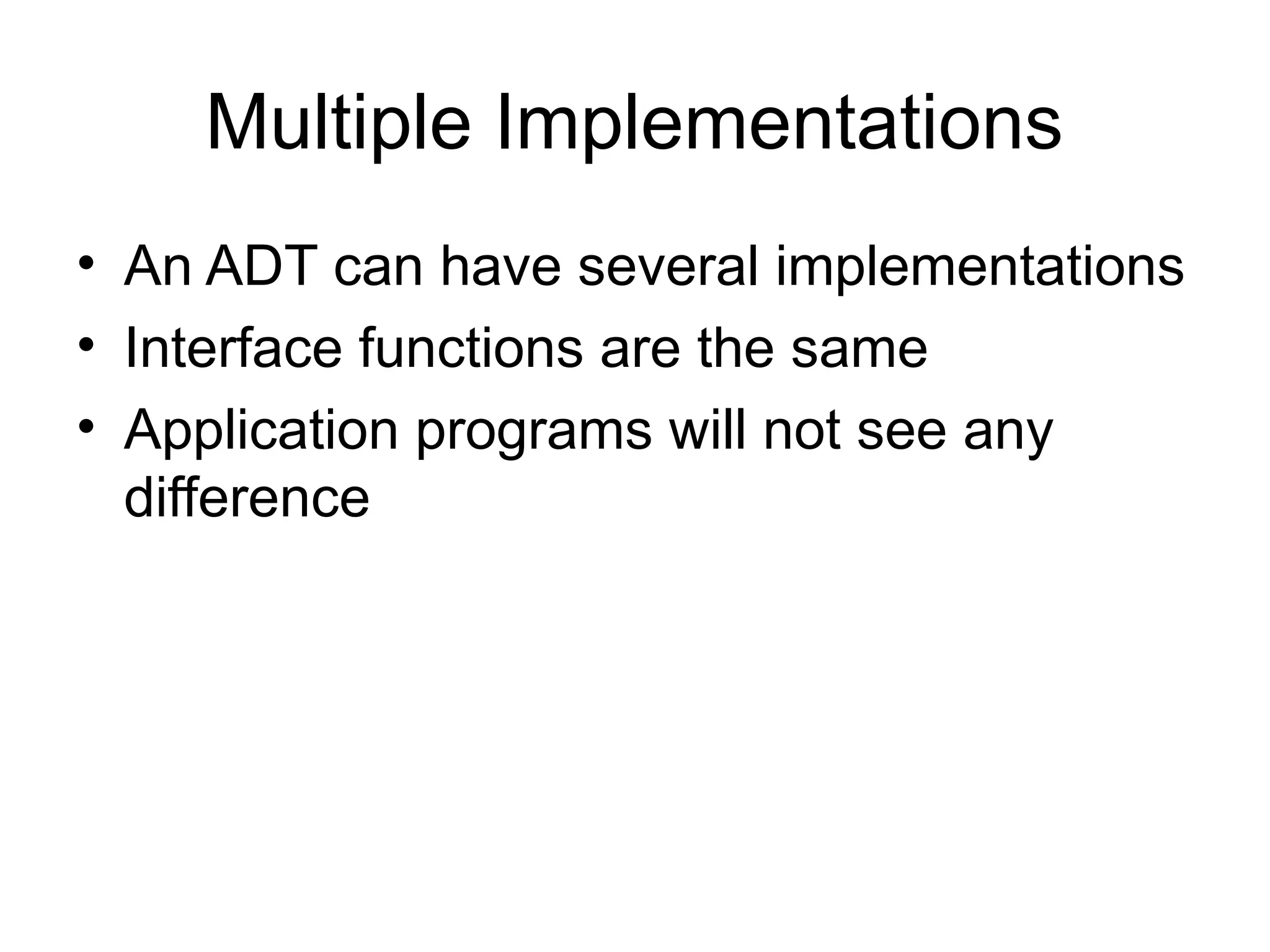 Multiple Implementations

• An ADT can have several implementations
• Interface functions are the same
• Application programs will not see any difference